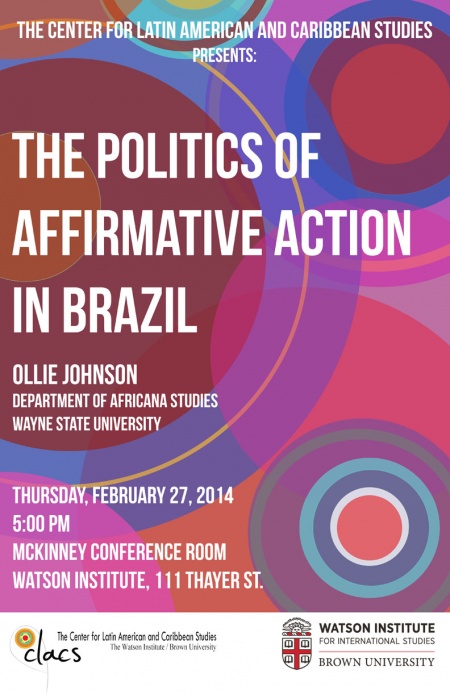 THE CENTER FOR LATIN AMERICAN AND CARIBBEAN STUDIES PRESENTS:

THE POLITICS OF AFFIRMATIVE ACTION IN BRAZIL

OLLIE JOHNSON
DEPARTMENT OF AFRICANA STUDIES
WAYNE STATE UNIVERSITY

THURSDAY, FEBRUARY 27, 2014
5:00 PM
MCKINNEY CONFERENCE ROOM
WATSON INSTITUTE, 111 THAYER ST.

clacs The Center for Latin American and Caribbean Studies
The Watson Institute / Brown University

WATSON INSTITUTE
FOR INTERNATIONAL STUDIES
BROWN UNIVERSITY